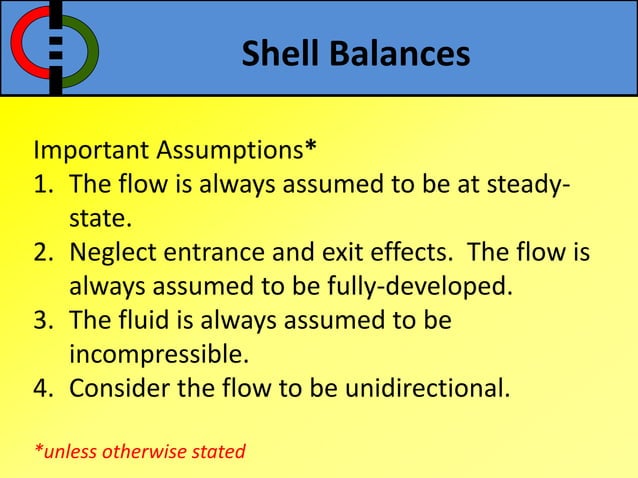 Shell Balances

Important Assumptions*
1. The flow is always assumed to be at steady-state.
2. Neglect entrance and exit effects. The flow is always assumed to be fully-developed.
3. The fluid is always assumed to be incompressible.
4. Consider the flow to be unidirectional.

*unless otherwise stated